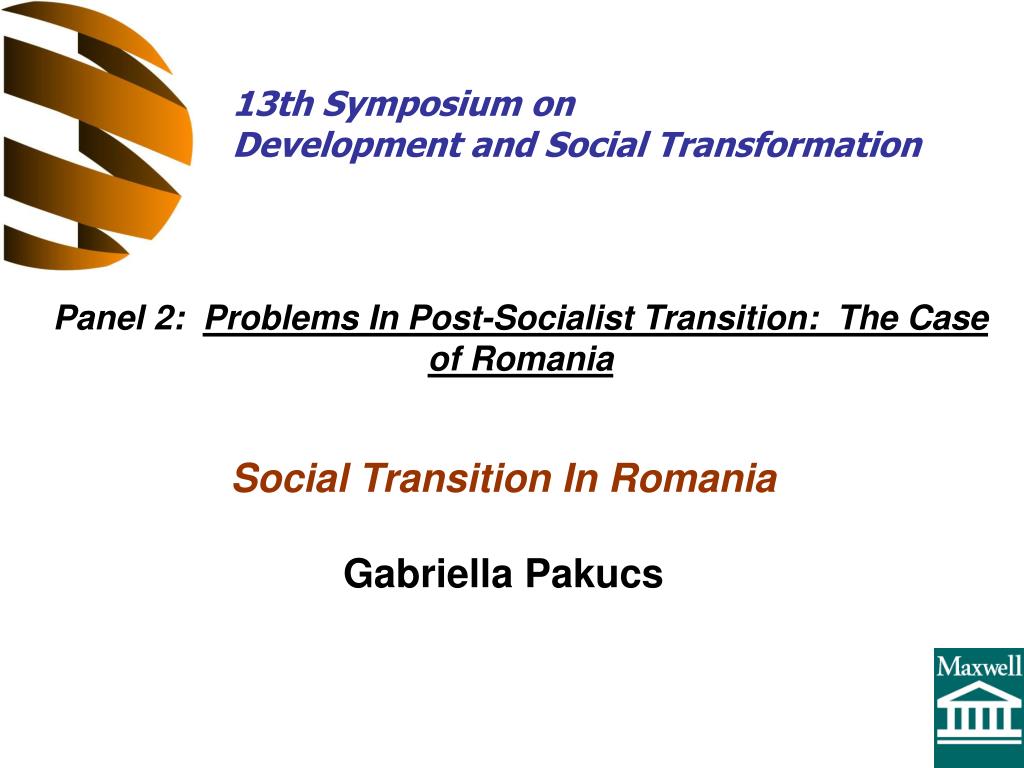 13th Symposium on
Development and Social Transformation

Panel 2: Problems In Post-Socialist Transition: The Case of Romania

Social Transition In Romania

Gabriella Pakucs

Maxwell